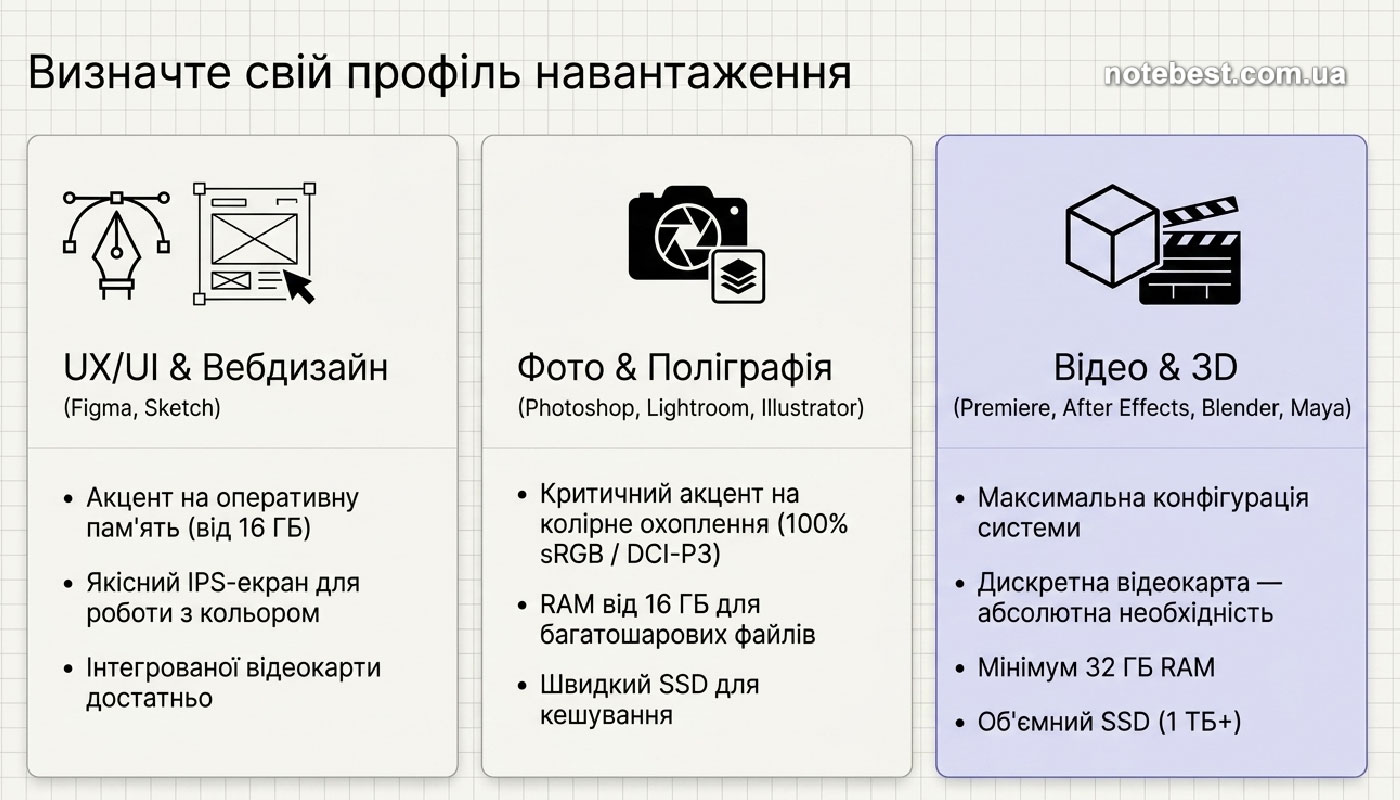 Визначте свій профіль навантаження

notebest.com.ua

UX/UI & Вебдизайн
(Figma, Sketch)

• Акцент на оперативну пам'ять (від 16 ГБ)
• Якісний IPS-екран для роботи з кольором
• Інтегрованої відеокарти достатньо

Фото & Поліграфія
(Photoshop, Lightroom, Illustrator)

• Критичний акцент на колірне охоплення (100% sRGB / DCI-P3)
• RAM від 16 ГБ для багатошарових файлів
• Швидкий SSD для кешування

Відео & 3D
(Premiere, After Effects, Blender, Maya)

• Максимальна конфігурація системи
• Дискретна відеокарта — абсолютна необхідність
• Мінімум 32 ГБ RAM
• Об'ємний SSD (1 ТБ+)